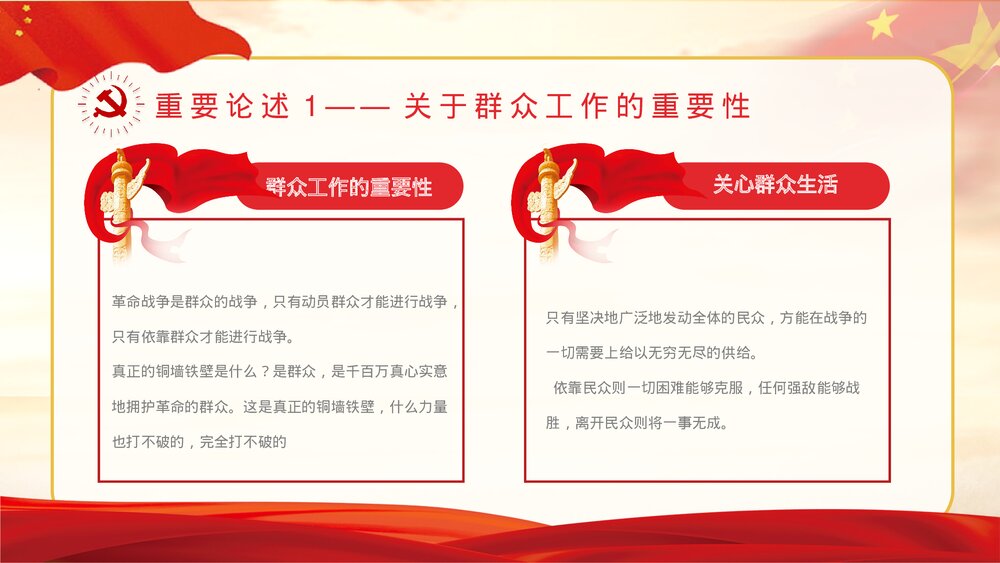 重要论述 1—— 关于群众工作的重要性

群众工作的重要性

革命战争是群众的战争，只有动员群众才能进行战争，只有依靠群众才能进行战争。

真正的铜墙铁壁是什么？是群众，是千百万真心实意地拥护革命的群众。这是真正的铜墙铁壁，什么力量也打不破的，完全打不破的

关心群众生活

只有坚决地广泛地发动全体的民众，方能在战争的一切需要上给以无穷无尽的供给。

依靠民众则一切困难能够克服，任何强敌能够战胜，离开民众则将一事无成。